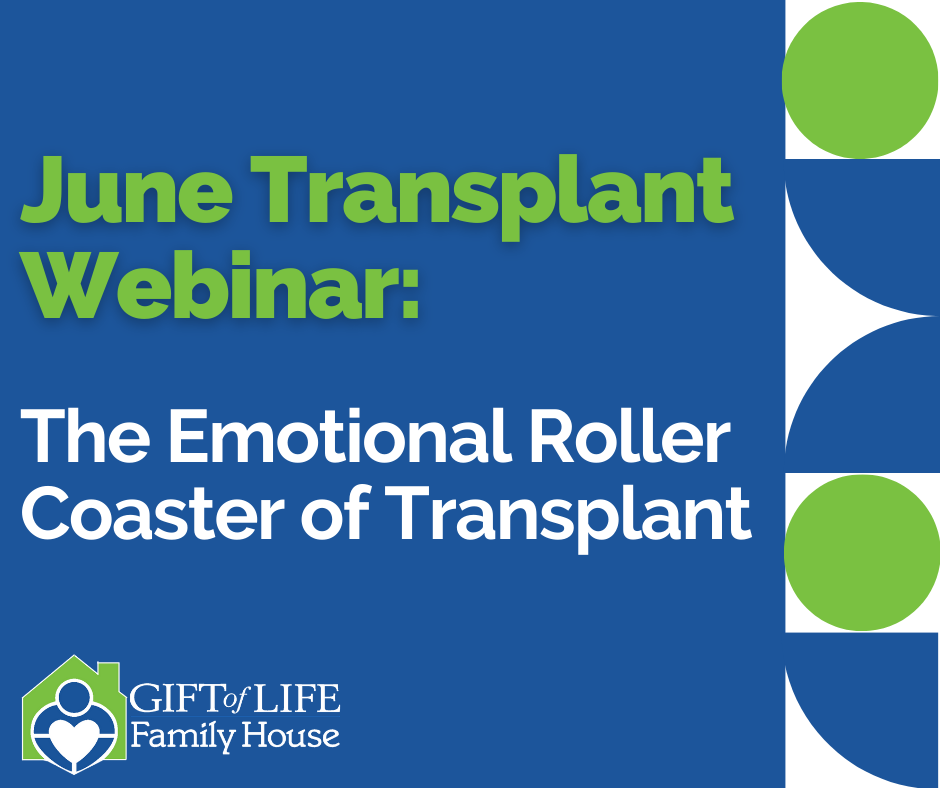 June Transplant Webinar:

The Emotional Roller Coaster of Transplant

GIFT of LIFE Family House